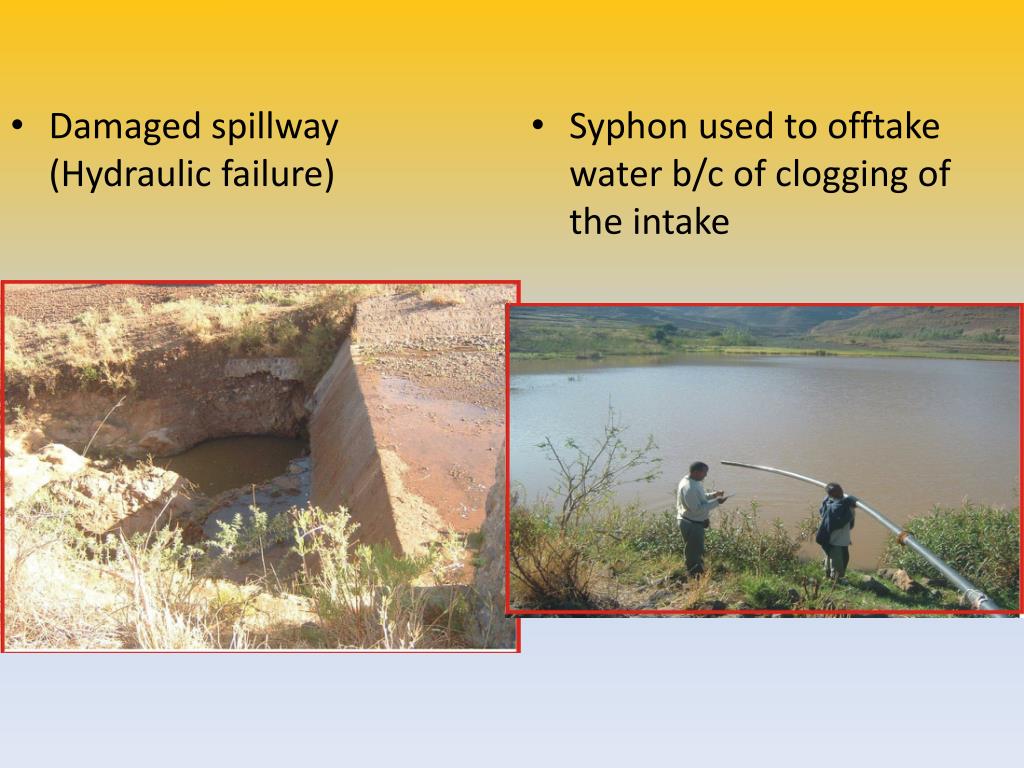 • Damaged spillway (Hydraulic failure)

• Syphon used to offtake water b/c of clogging of the intake